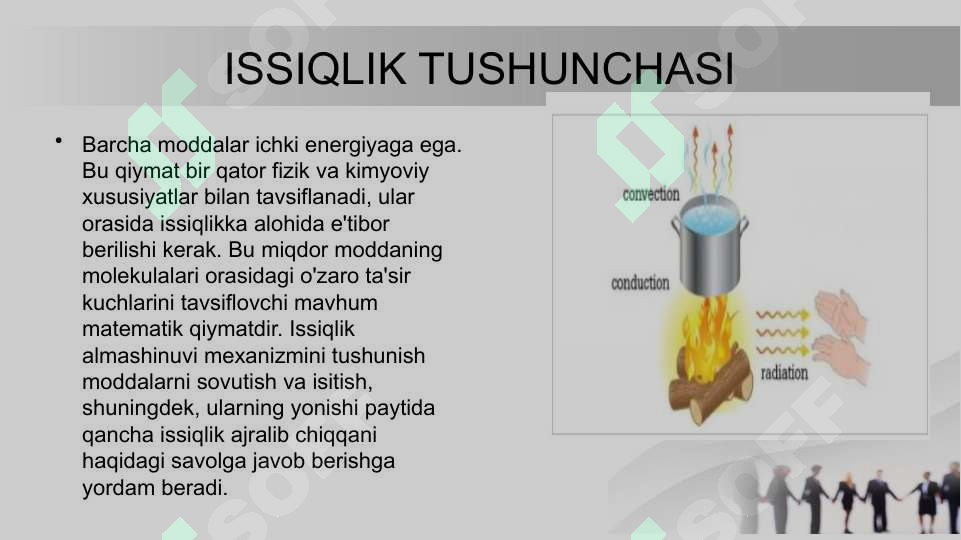 ISSIQLIK TUSHUNCHASI

• Barcha moddalar ichki energiyaga ega. Bu qiymat bir qator fizik va kimyoviy xususiyatlar bilan tavsiflanadi, ular orasida issiqlikka alohida e'tibor berilishi kerak. Bu miqdor moddaning molekulalari orasidagi o'zaro ta'sir kuchlarini tavsiflovchi mavhum matematik qiymatdir. Issiqlik almashinuvi mexanizmini tushunish moddalarni sovutish va isitish, shuningdek, ularning yonishi paytida qancha issiqlik ajralib chiqqani haqidagi savolga javob berishga yordam beradi.

convection

conduction

radiation